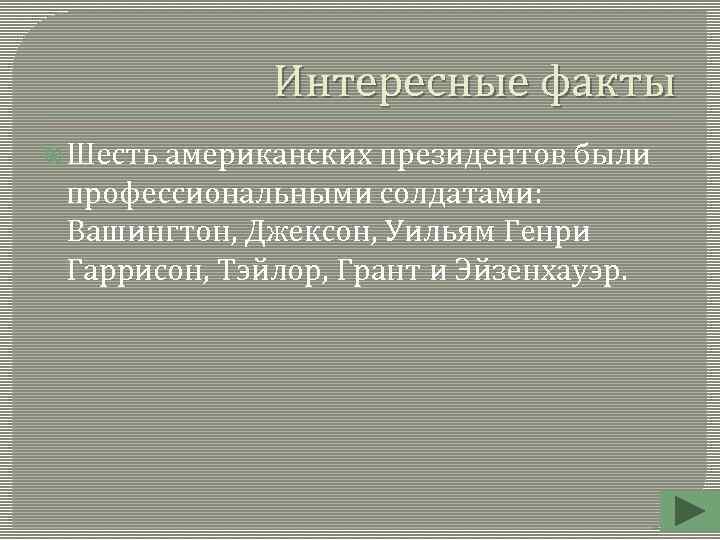 Интересные факты

Шесть американских президентов были профессиональными солдатами: Вашингтон, Джексон, Уильям Генри Гаррисон, Тэйлор, Грант и Эйзенхауэр.